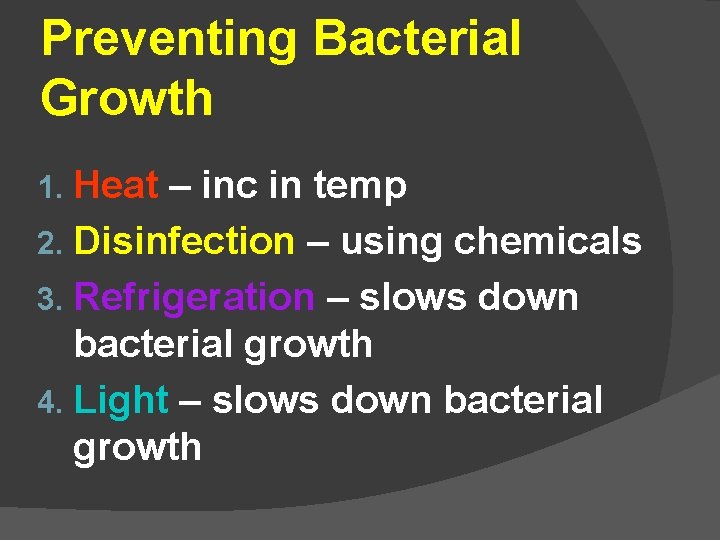 Preventing Bacterial Growth

1. Heat – inc in temp
2. Disinfection – using chemicals
3. Refrigeration – slows down bacterial growth
4. Light – slows down bacterial growth